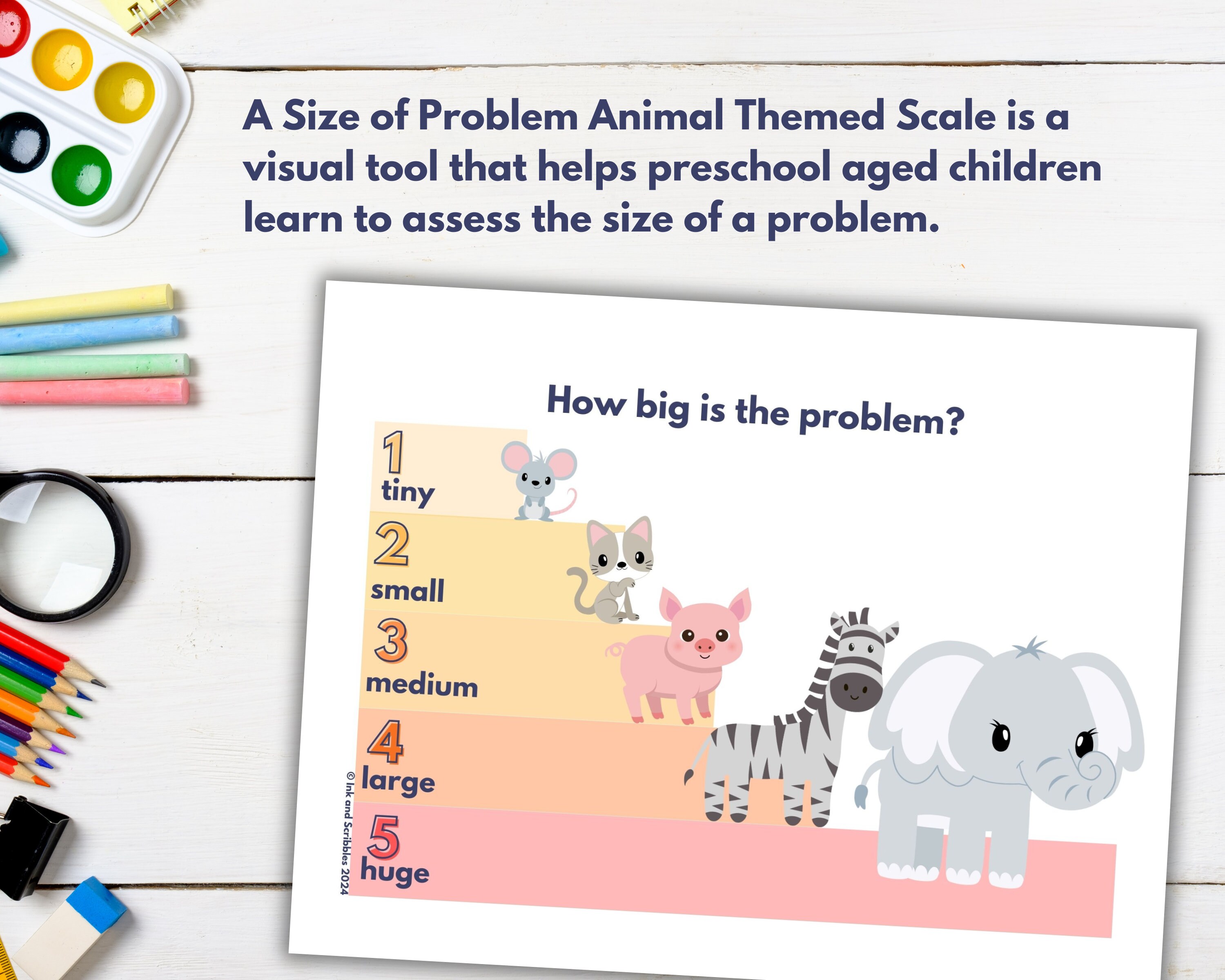 A Size of Problem Animal Themed Scale is a visual tool that helps preschool aged children learn to assess the size of a problem.

How big is the problem?

1
tiny

2
small

3
medium

4
large

5
huge

© Ink and Scribbles 2024